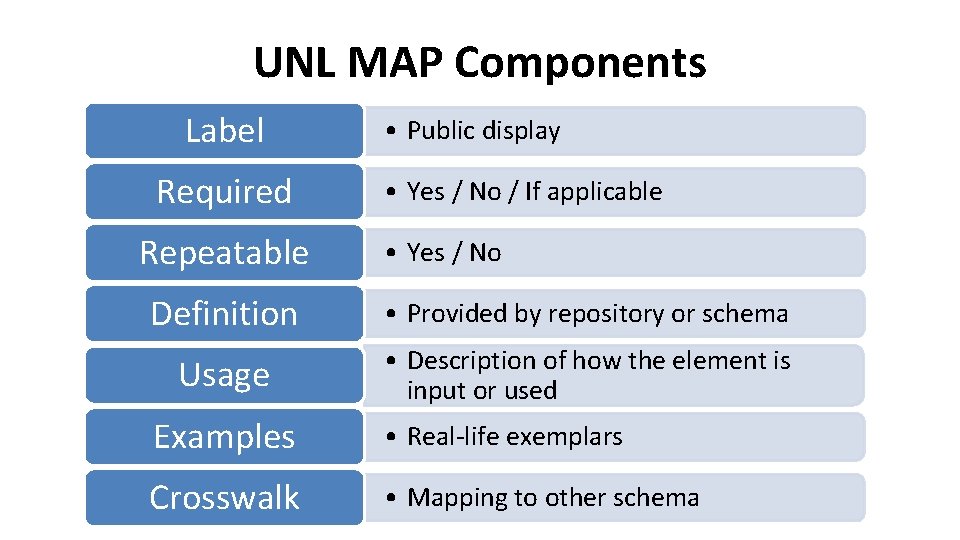 UNL MAP Components

Label
• Public display

Required
• Yes / No / If applicable

Repeatable
• Yes / No

Definition
• Provided by repository or schema

Usage
• Description of how the element is input or used

Examples
• Real-life exemplars

Crosswalk
• Mapping to other schema